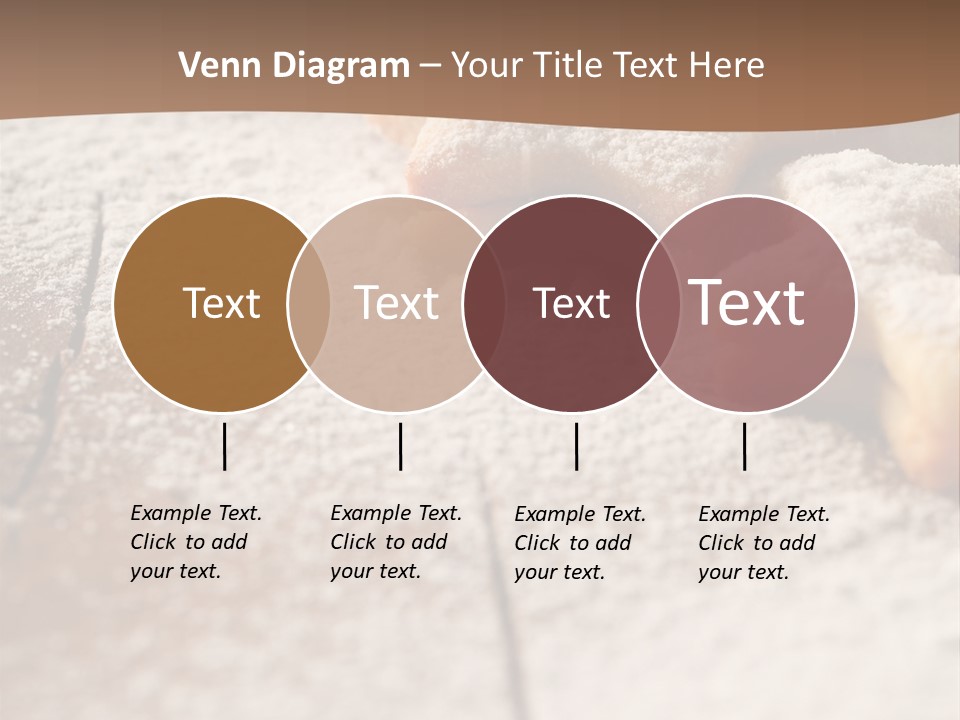 Venn Diagram – Your Title Text Here

Text

Text

Text

Text

Example Text. Click to add your text.

Example Text. Click to add your text.

Example Text. Click to add your text.

Example Text. Click to add your text.